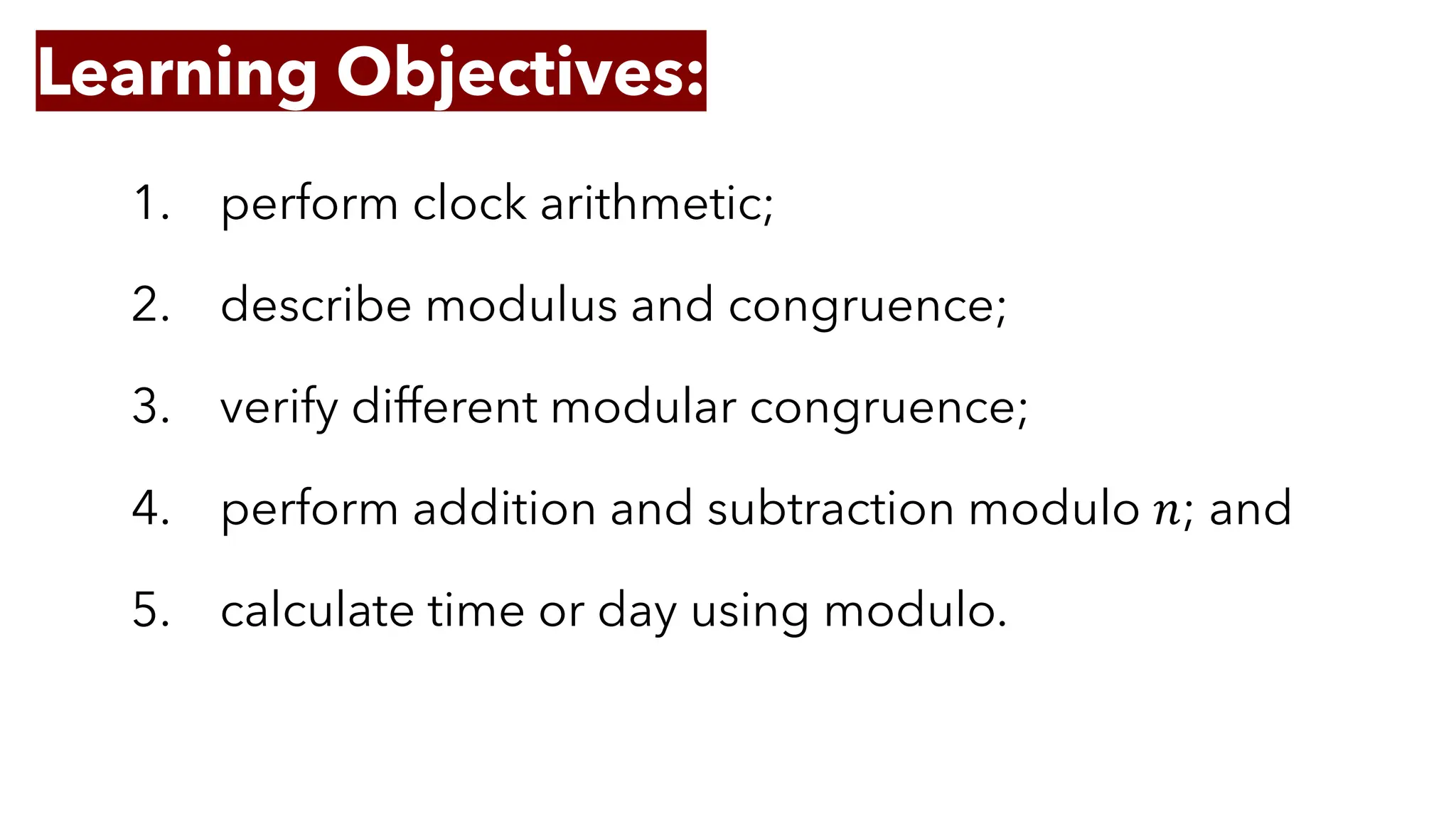 Learning Objectives:

1. perform clock arithmetic;

2. describe modulus and congruence;

3. verify different modular congruence;

4. perform addition and subtraction modulo $n$; and

5. calculate time or day using modulo.